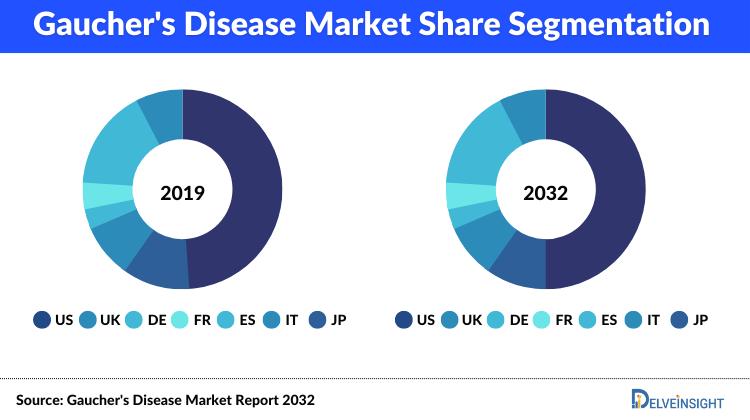 Gaucher's Disease Market Share Segmentation

2019

US UK DE FR ES IT JP

2032

US UK DE FR ES IT JP

Source: Gaucher's Disease Market Report 2032

DELVEINSIGHT